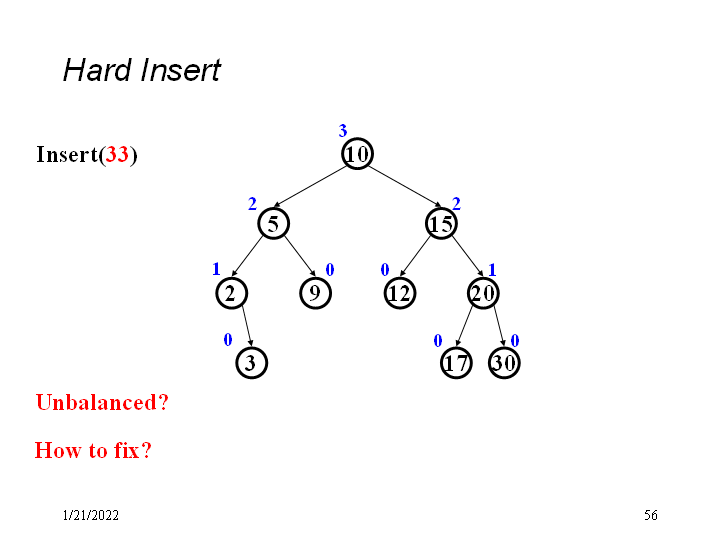 Hard Insert

Insert(33)

3
10
2
5
2
15
1
2
0
9
0
12
1
20
0
3
0
17
0
30

Unbalanced?

How to fix?

1/21/2022

56